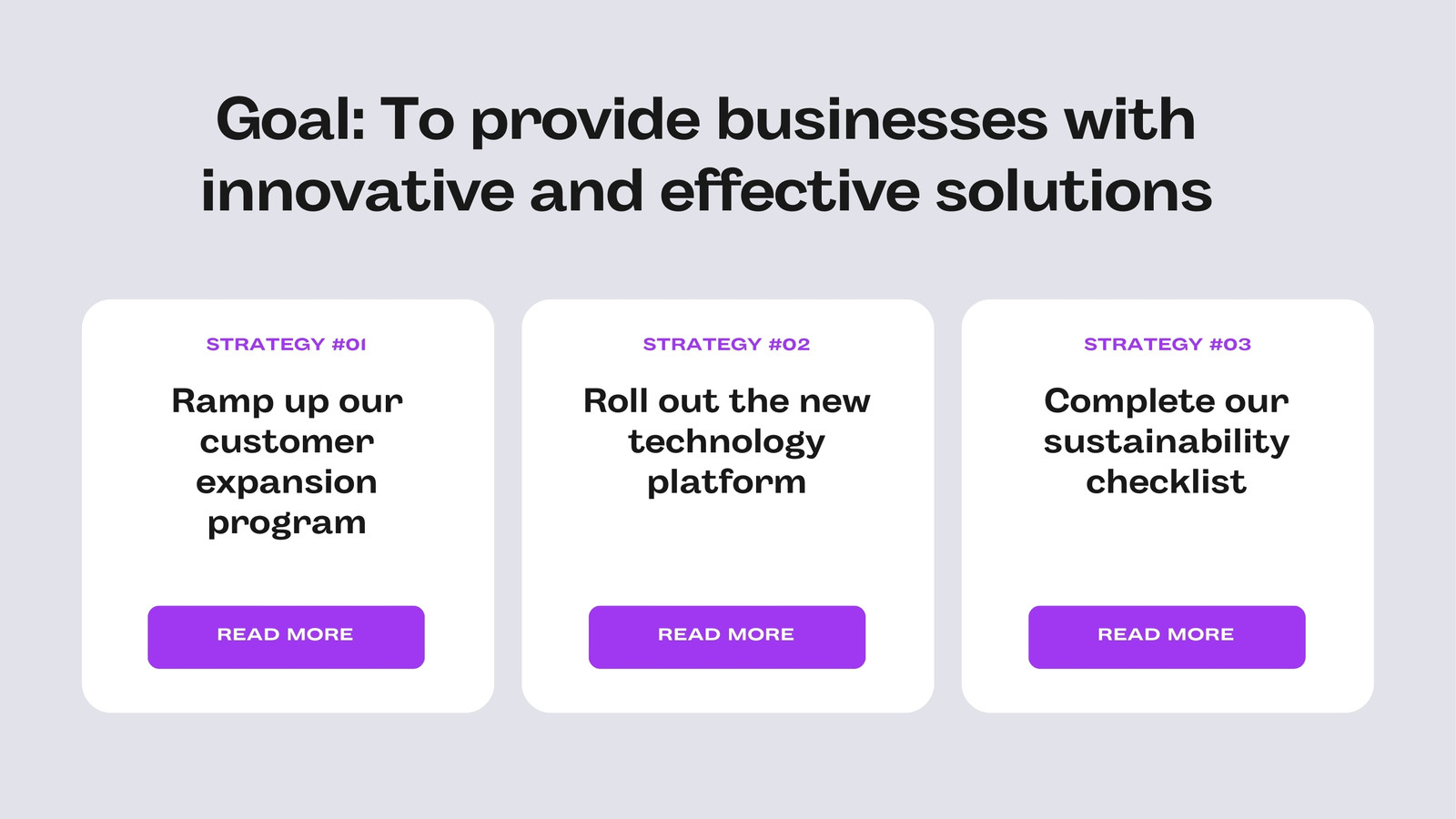 Goal: To provide businesses with innovative and effective solutions

STRATEGY #01

Ramp up our customer expansion program

READ MORE

STRATEGY #02

Roll out the new technology platform

READ MORE

STRATEGY #03

Complete our sustainability checklist

READ MORE